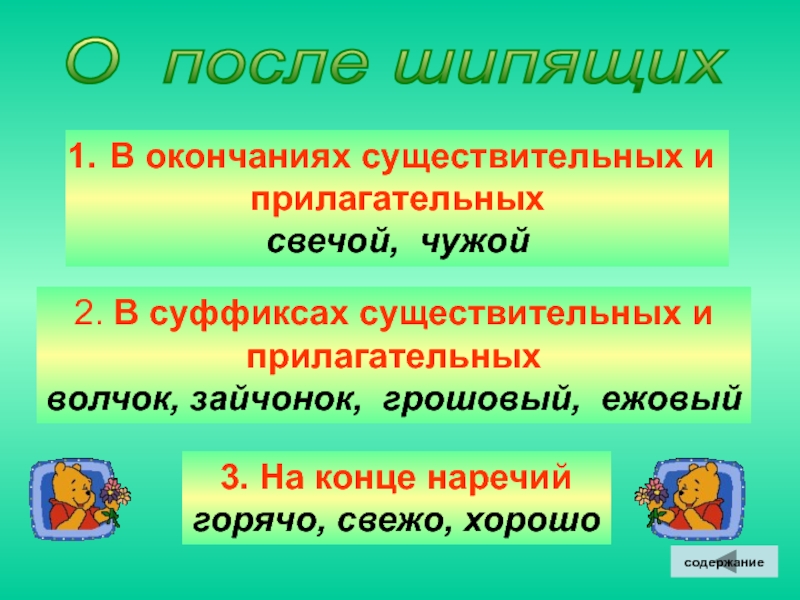 О после шипящих

1. В окончаниях существительных и прилагательных
свечой, чужой

2. В суффиксах существительных и прилагательных
волчок, зайчонок, грошовый, ежовый

3. На конце наречий
горячо, свежо, хорошо

содержание